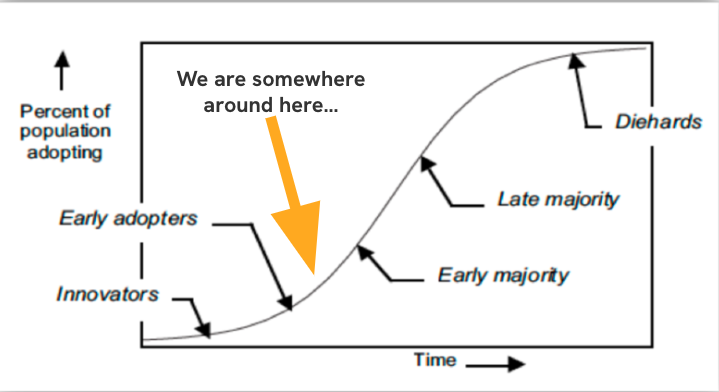 Percent of population adopting

We are somewhere around here...

Diehards

Late majority

Early adopters

Early majority

Innovators

Time